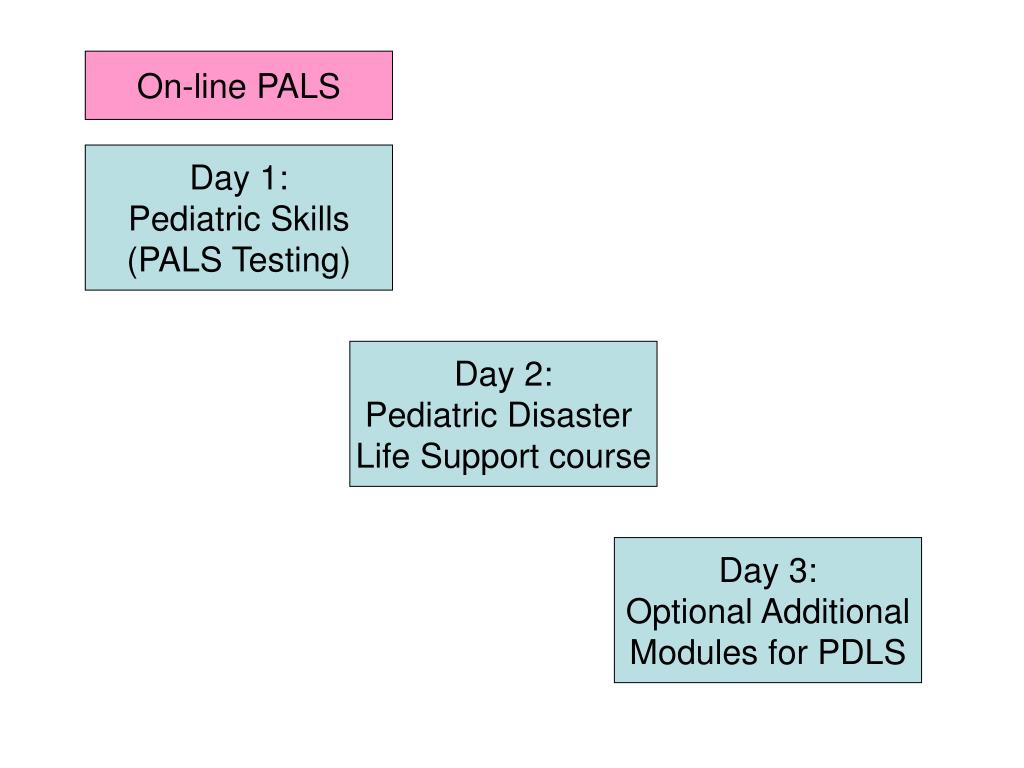 On-line PALS

Day 1:
Pediatric Skills
(PALS Testing)

Day 2:
Pediatric Disaster
Life Support course

Day 3:
Optional Additional
Modules for PDLS